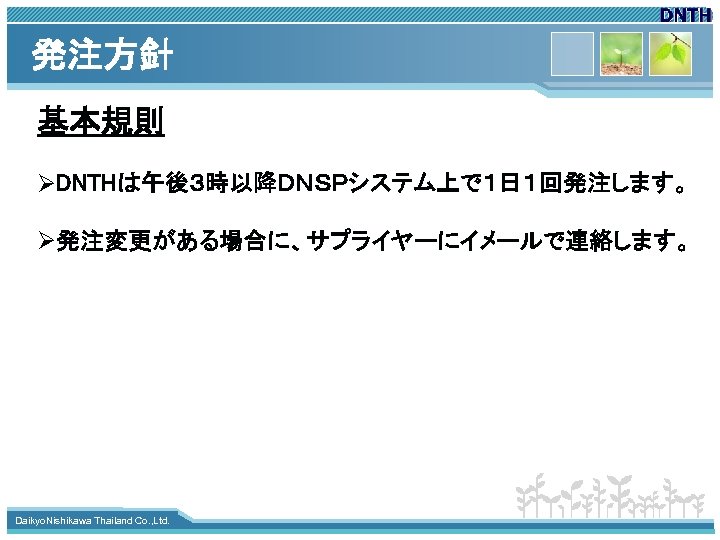 DNTH

発注方針

基本規則

➢DNTHは午後3時以降DNSPシステム上で1日1回発注します。

➢発注変更がある場合に、サプライヤーにイメールで連絡します。

DaikyoNishikawa Thailand Co.,Ltd.